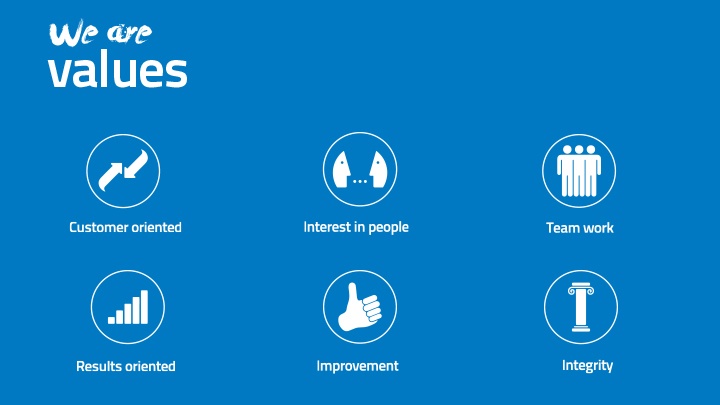 We are
values

Customer oriented

Interest in people

Team work

Results oriented

Improvement

Integrity